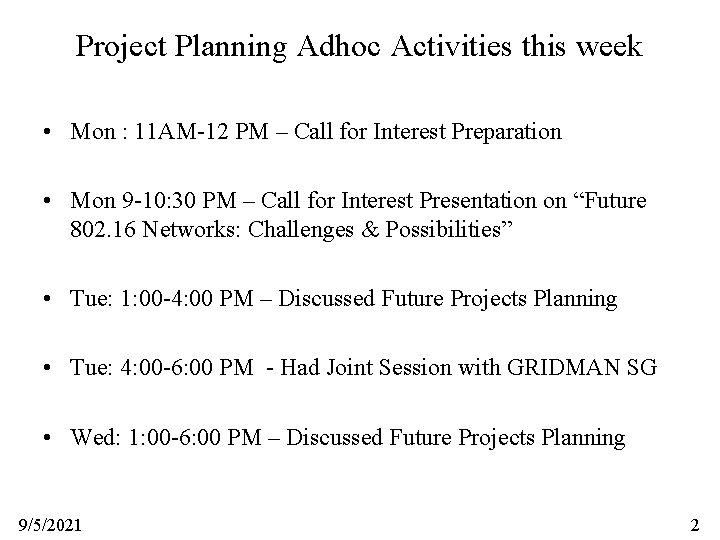 Project Planning Adhoc Activities this week

• Mon : 11AM-12 PM – Call for Interest Preparation

• Mon 9-10:30 PM – Call for Interest Presentation on “Future 802.16 Networks: Challenges & Possibilities”

• Tue: 1:00-4:00 PM – Discussed Future Projects Planning

• Tue: 4:00-6:00 PM - Had Joint Session with GRIDMAN SG

• Wed: 1:00-6:00 PM – Discussed Future Projects Planning

9/5/2021

2